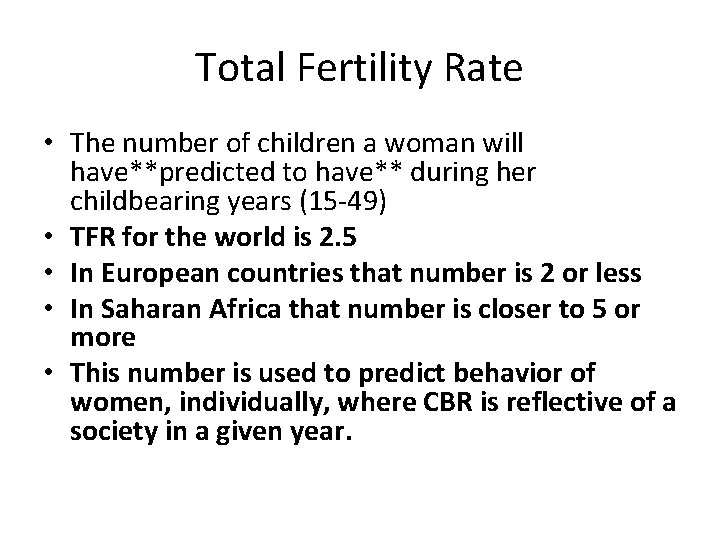 Total Fertility Rate

• The number of children a woman will have**predicted to have** during her childbearing years (15-49)
• TFR for the world is 2.5
• In European countries that number is 2 or less
• In Saharan Africa that number is closer to 5 or more
• This number is used to predict behavior of women, individually, where CBR is reflective of a society in a given year.